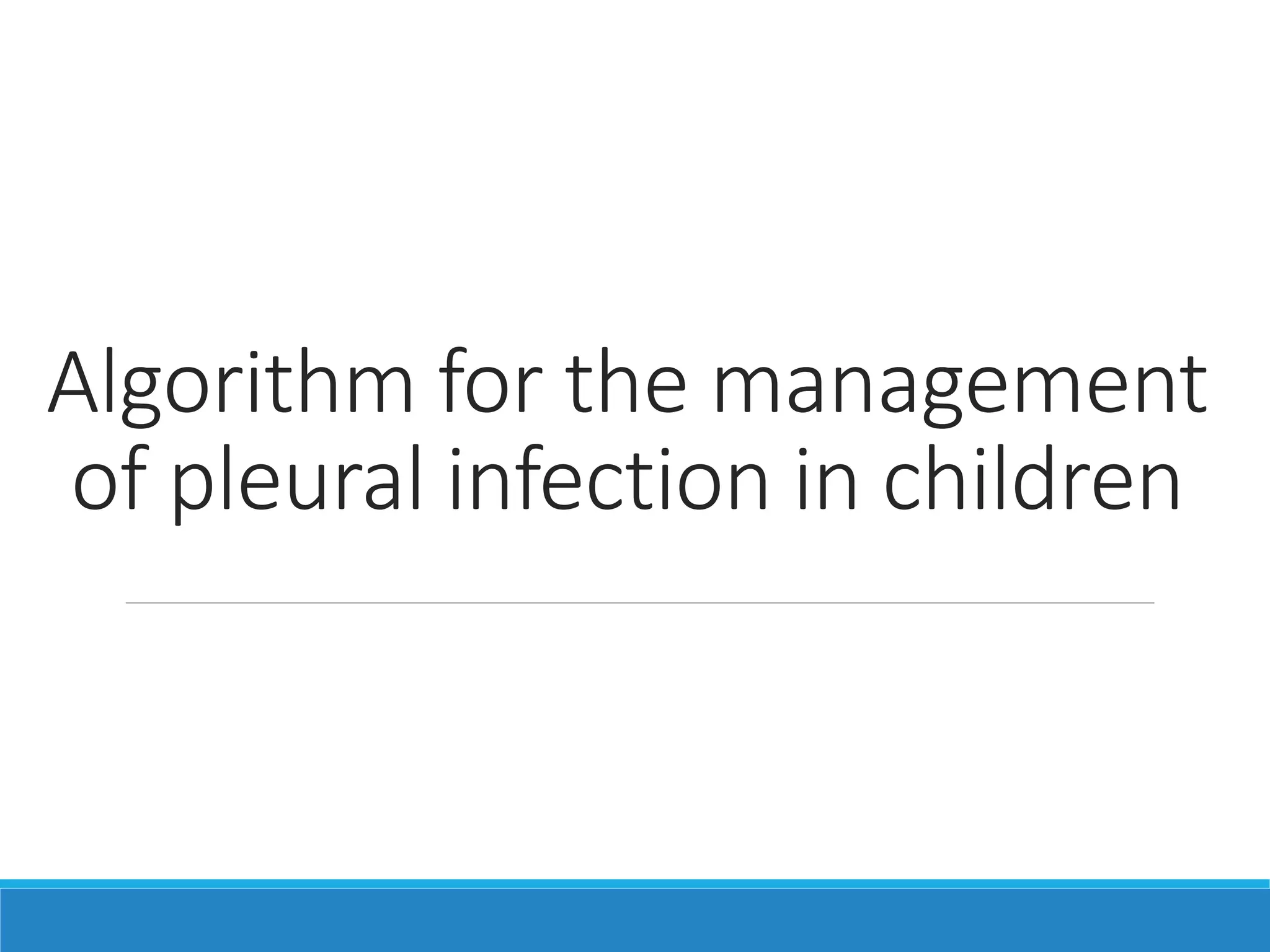 Algorithm for the management of pleural infection in children